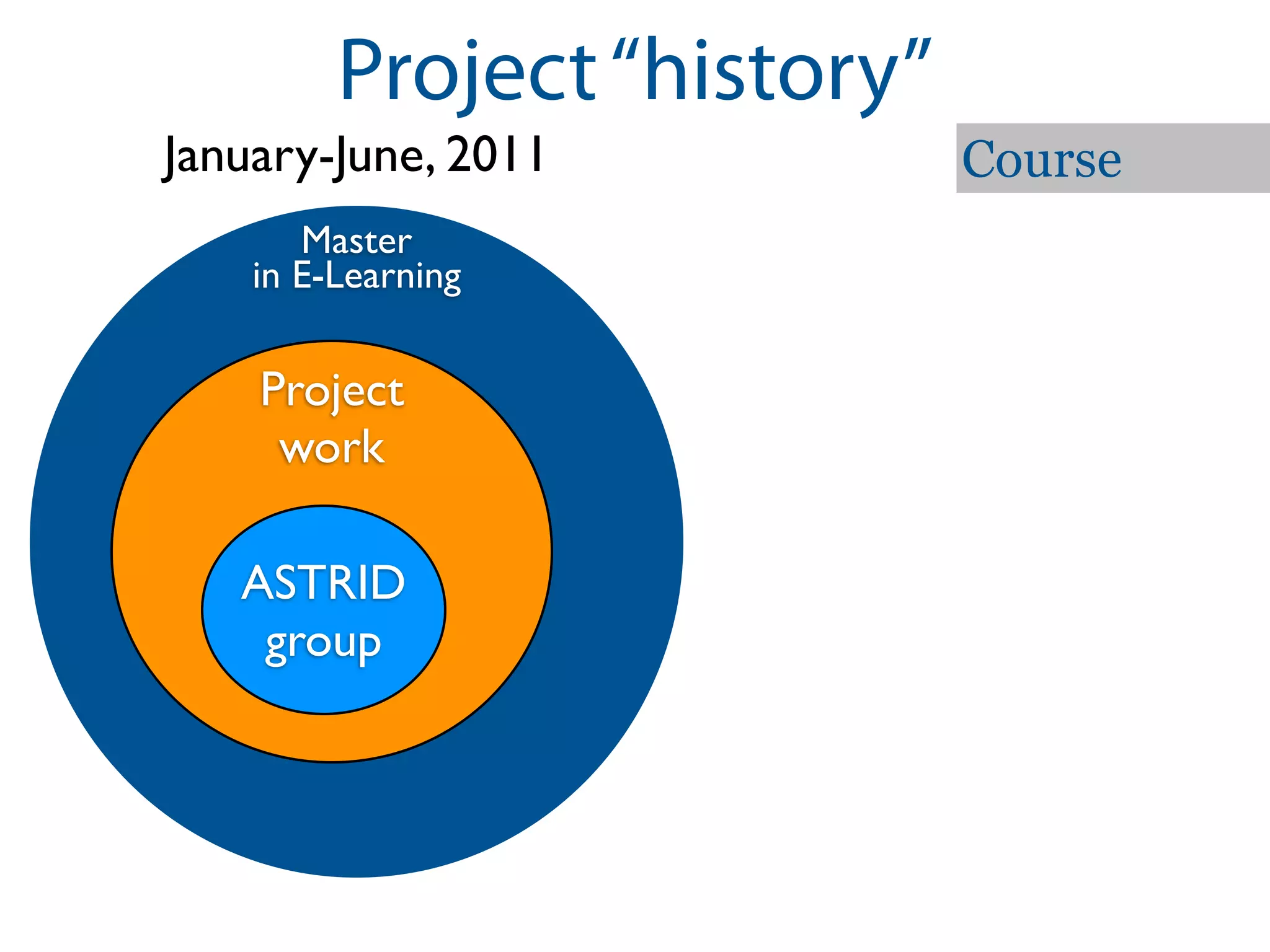 Project “history”

January-June, 2011

Course

Master in E-Learning

Project work

ASTRID group